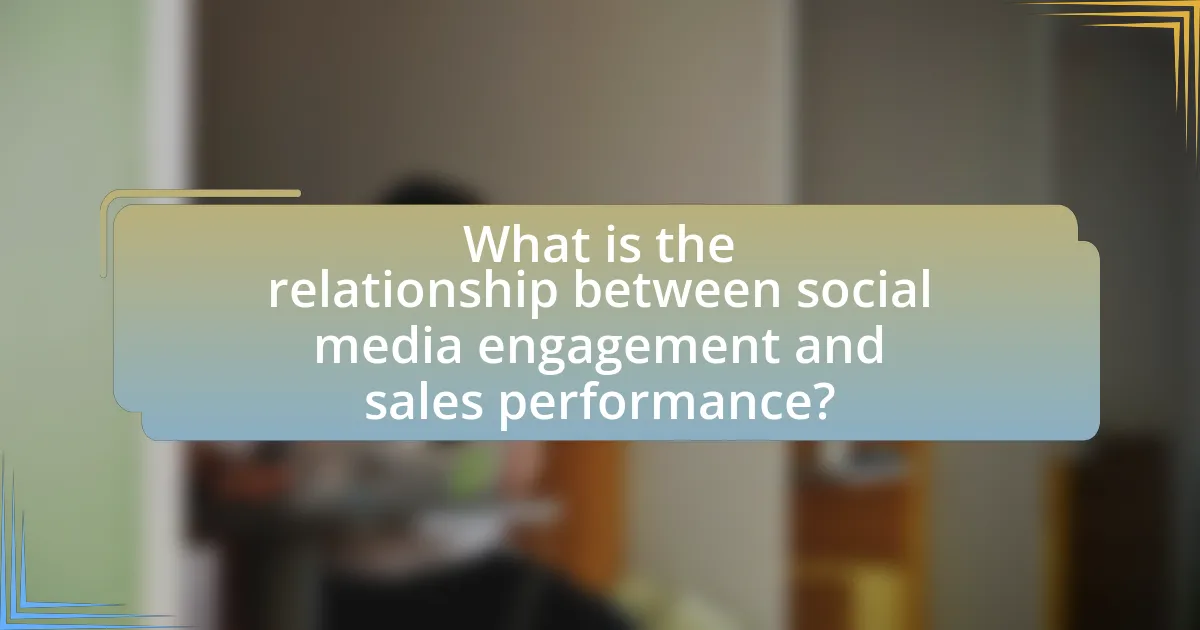 What is the relationship between social media engagement and sales performance?